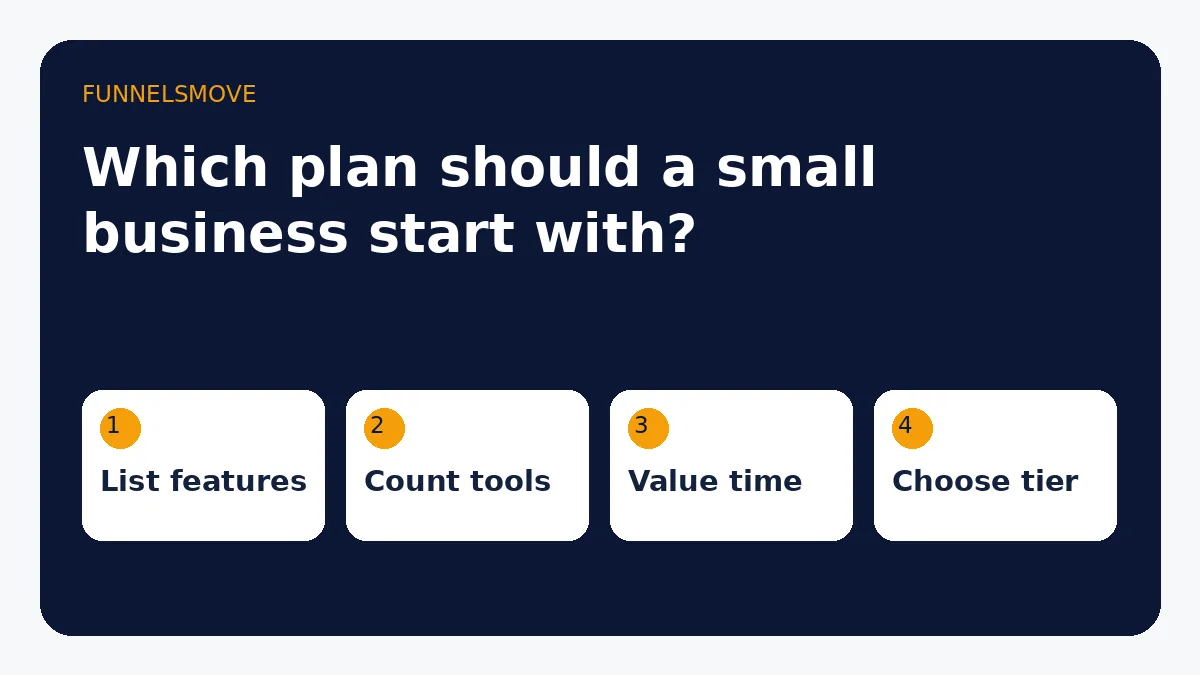 FUNNELSMOVE

Which plan should a small business start with?

1
List features

2
Count tools

3
Value time

4
Choose tier